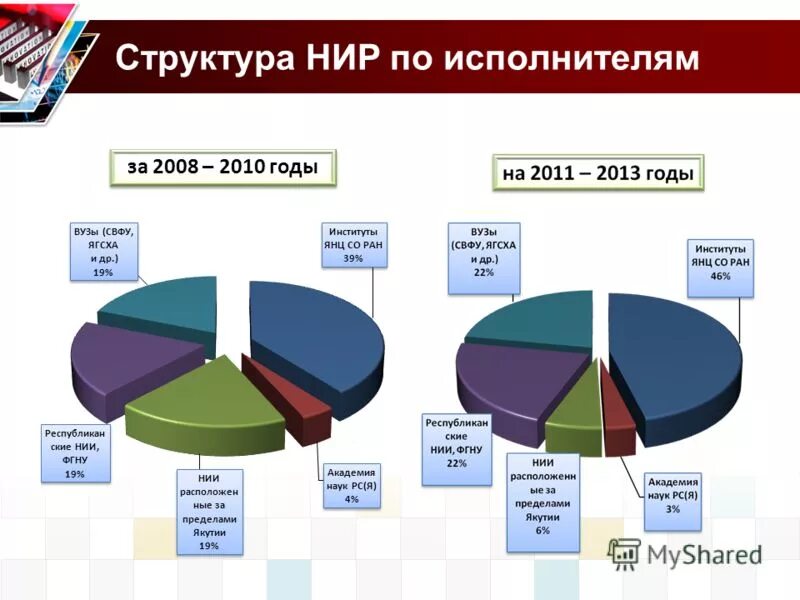 Структура НИР по исполнителям

за 2008 – 2010 годы

ВУЗы (СВФУ, ЯГСХА и др.) 19%

Институты ЯНЦ СО РАН 39%

Республиканские НИИ, ФГНУ 19%

НИИ расположенные за пределами Якутии 19%

Академия наук РС(Я) 4%

на 2011 – 2013 годы

ВУЗы (СВФУ, ЯГСХА и др.) 22%

Институты ЯНЦ СО РАН 46%

Республиканские НИИ, ФГНУ 22%

НИИ расположенные за пределами Якутии 6%

Академия наук РС(Я) 3%

MyShared